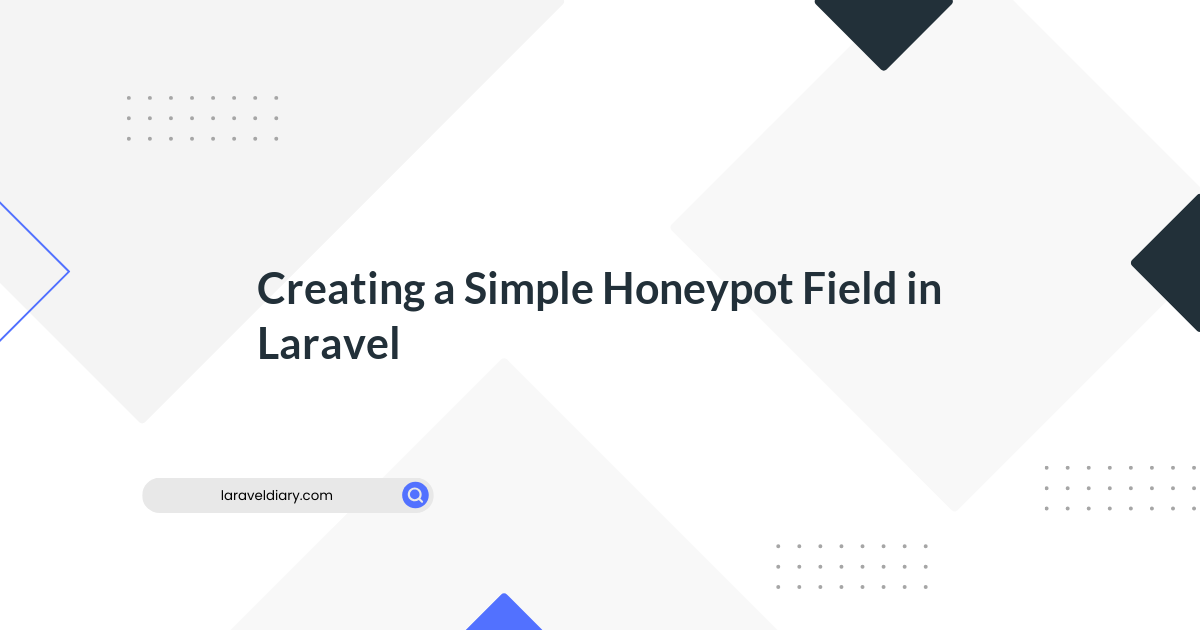 Creating a Simple Honeypot Field in Laravel

laraveldiary.com